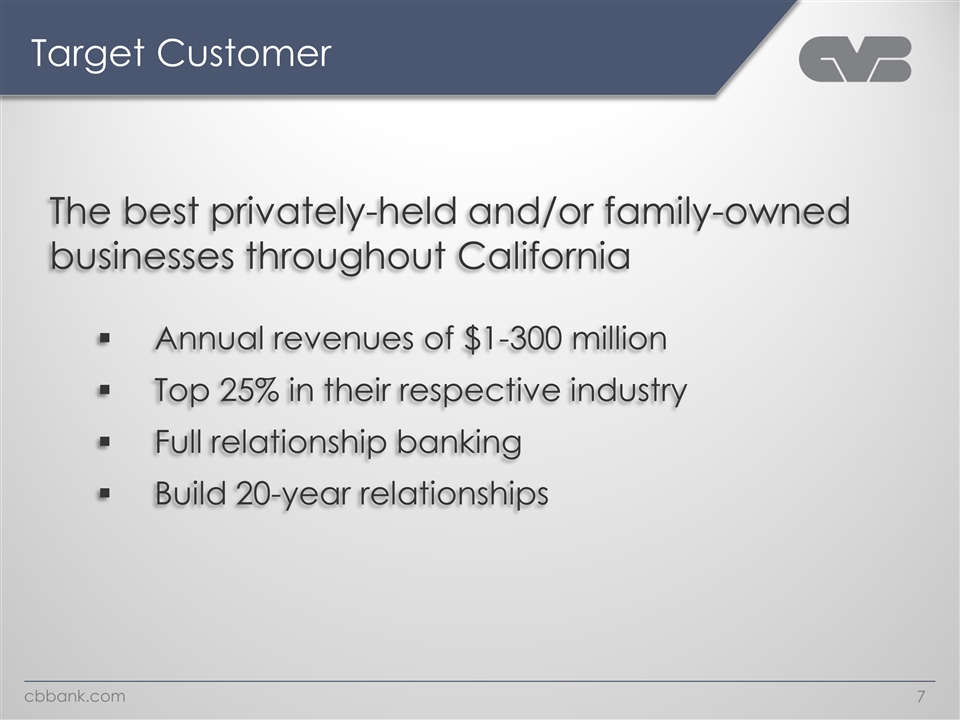 Target Customer

CVB

The best privately-held and/or family-owned businesses throughout California

▪ Annual revenues of \$1-300 million
▪ Top 25% in their respective industry
▪ Full relationship banking
▪ Build 20-year relationships

cbbank.com

7